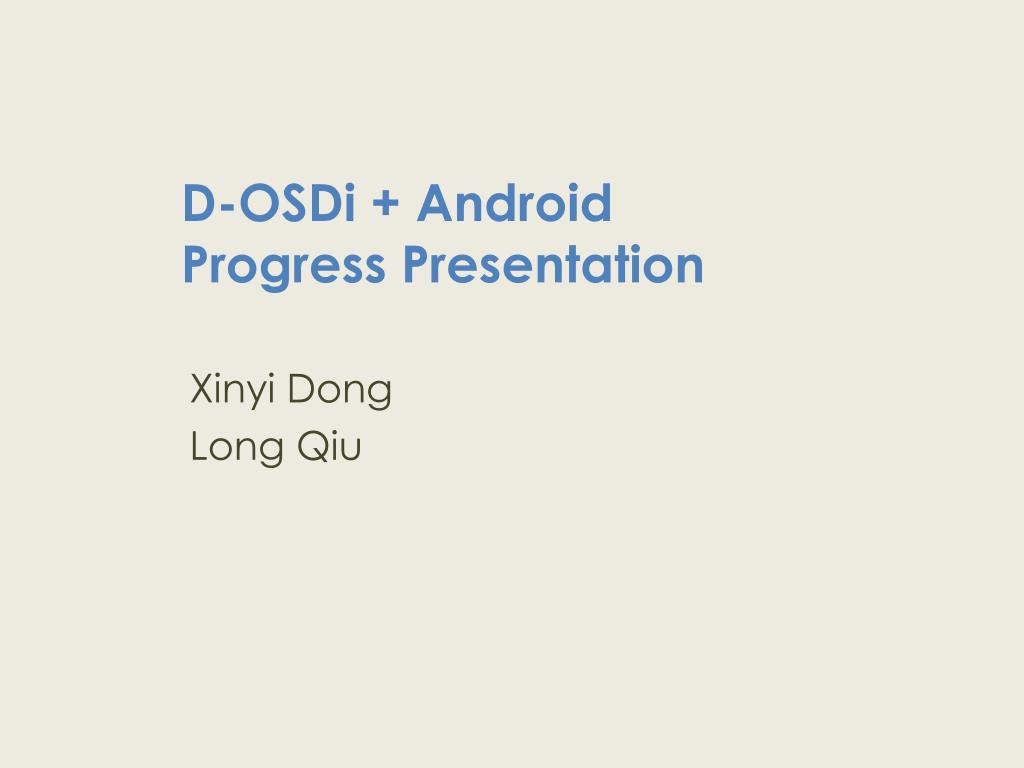 D-OSDi + Android
Progress Presentation

Xinyi Dong
Long Qiu